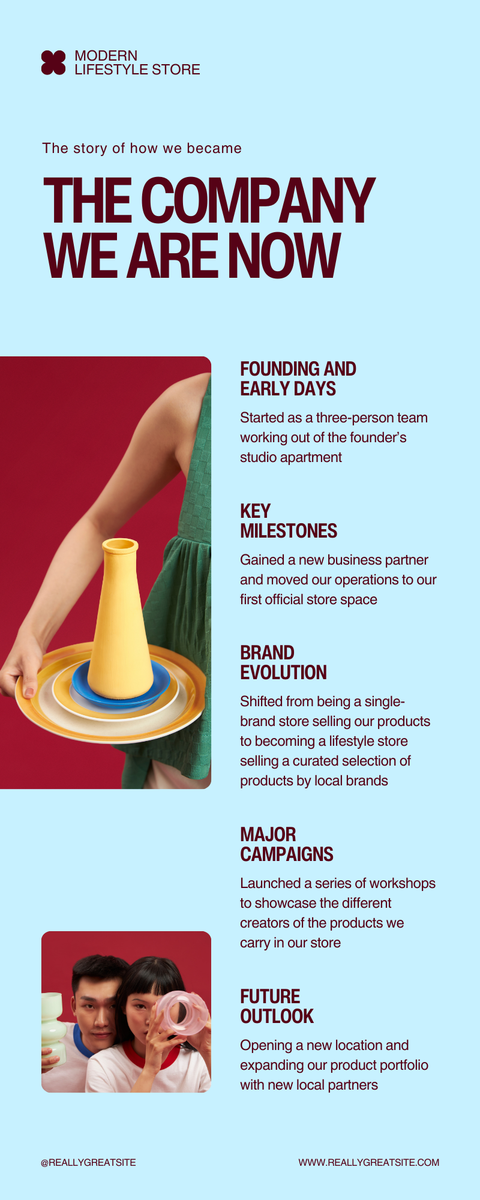 MODERN
LIFESTYLE STORE

The story of how we became

THE COMPANY WE ARE NOW

FOUNDING AND EARLY DAYS

Started as a three-person team working out of the founder's studio apartment

KEY MILESTONES

Gained a new business partner and moved our operations to our first official store space

BRAND EVOLUTION

Shifted from being a single-brand store selling our products to becoming a lifestyle store selling a curated selection of products by local brands

MAJOR CAMPAIGNS

Launched a series of workshops to showcase the different creators of the products we carry in our store

FUTURE OUTLOOK

Opening a new location and expanding our product portfolio with new local partners

@REALLYGREATSITE

WWW.REALLYGREATSITE.COM